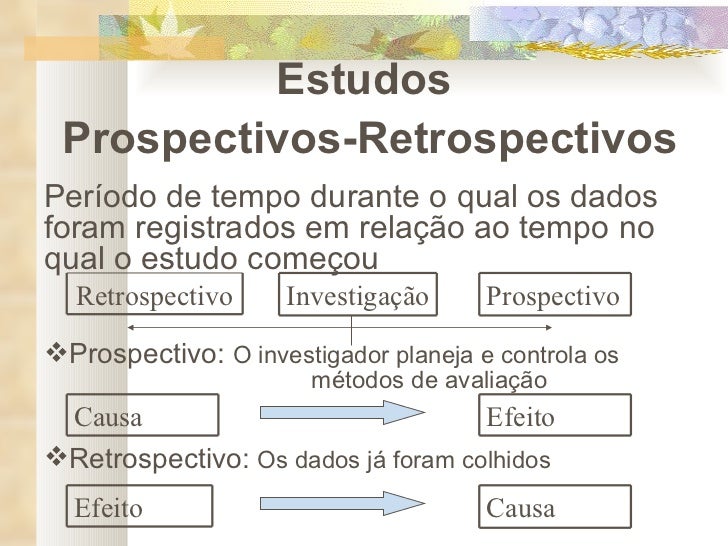 Estudos Prospectivos-Retrospectivos

Período de tempo durante o qual os dados foram registrados em relação ao tempo no qual o estudo começou

Retrospectivo

Investigação

Prospectivo

❖Prospectivo: O investigador planeja e controla os métodos de avaliação

Causa

Efeito

❖Retrospectivo: Os dados já foram colhidos

Efeito

Causa